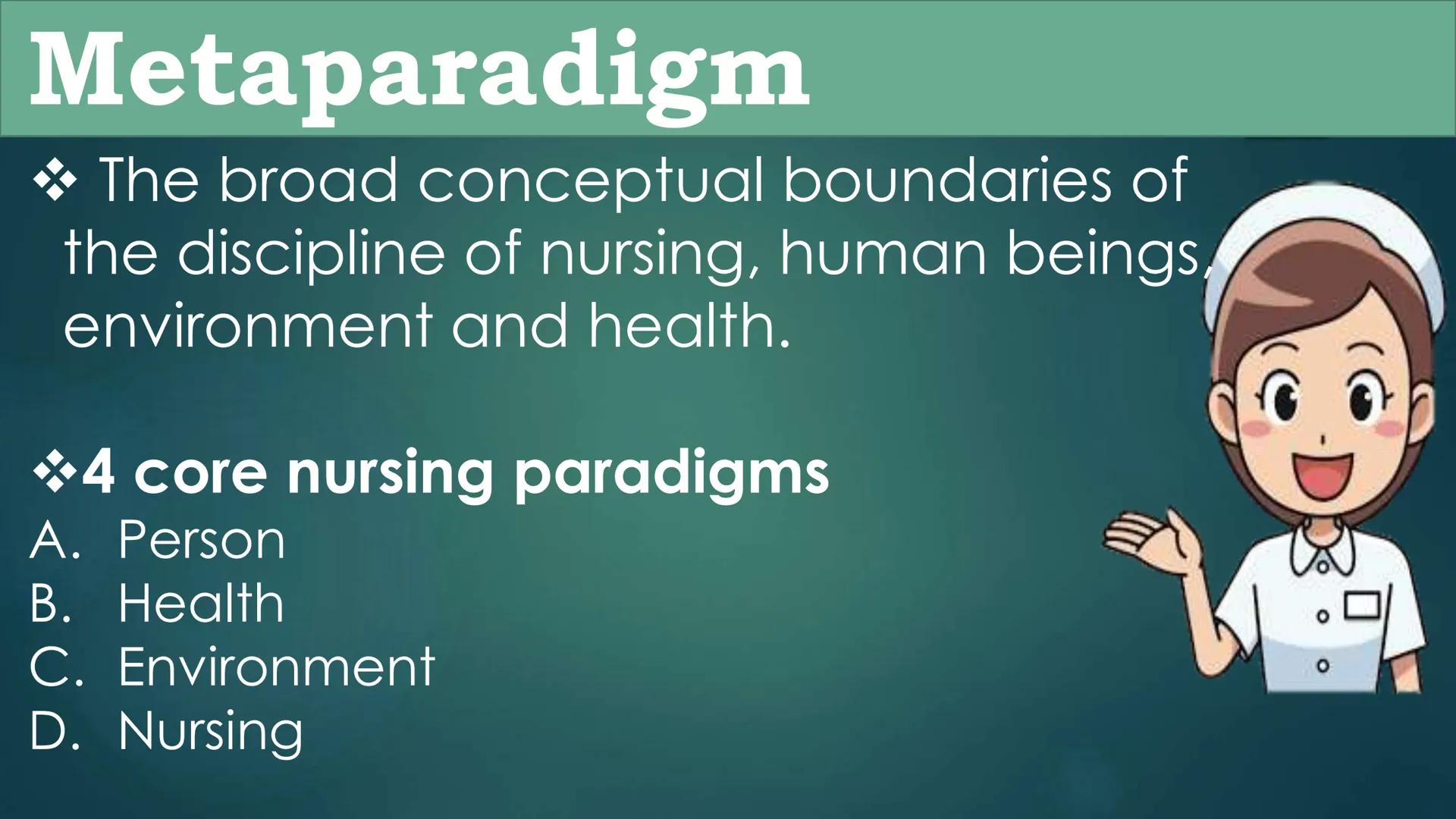 Metaparadigm

❖ The broad conceptual boundaries of the discipline of nursing, human beings, environment and health.

❖4 core nursing paradigms
A. Person
B. Health
C. Environment
D. Nursing